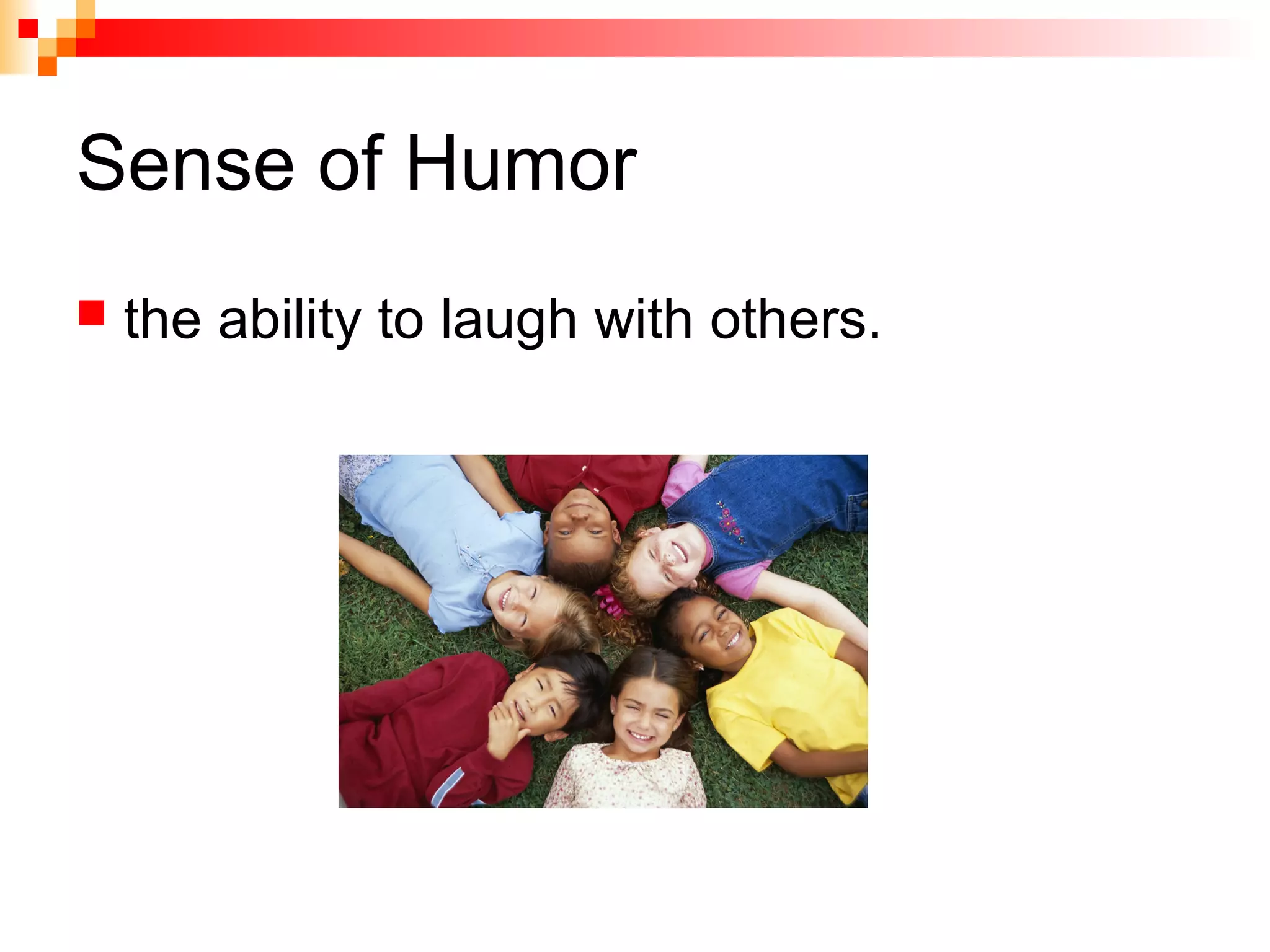 Sense of Humor

the ability to laugh with others.